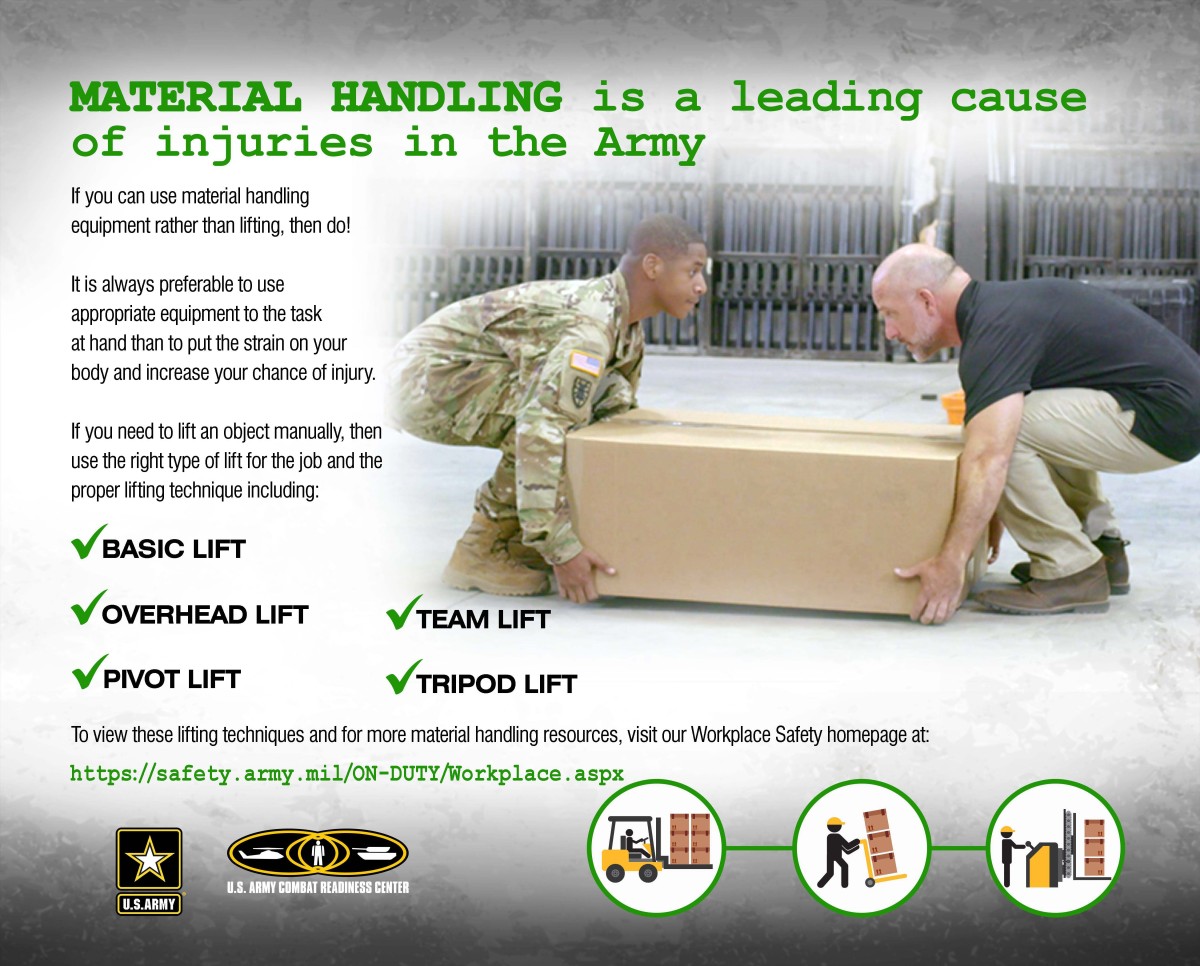 MATERIAL HANDLING is a leading cause of injuries in the Army

If you can use material handling equipment rather than lifting, then do!

It is always preferable to use appropriate equipment to the task at hand than to put the strain on your body and increase your chance of injury.

If you need to lift an object manually, then use the right type of lift for the job and the proper lifting technique including:

✓BASIC LIFT

✓OVERHEAD LIFT

✓PIVOT LIFT

✓TEAM LIFT

✓TRIPOD LIFT

To view these lifting techniques and for more material handling resources, visit our Workplace Safety homepage at:

https://safety.army.mil/ON-DUTY/Workplace.aspx

U.S.ARMY

U.S. ARMY COMBAT READINESS CENTER